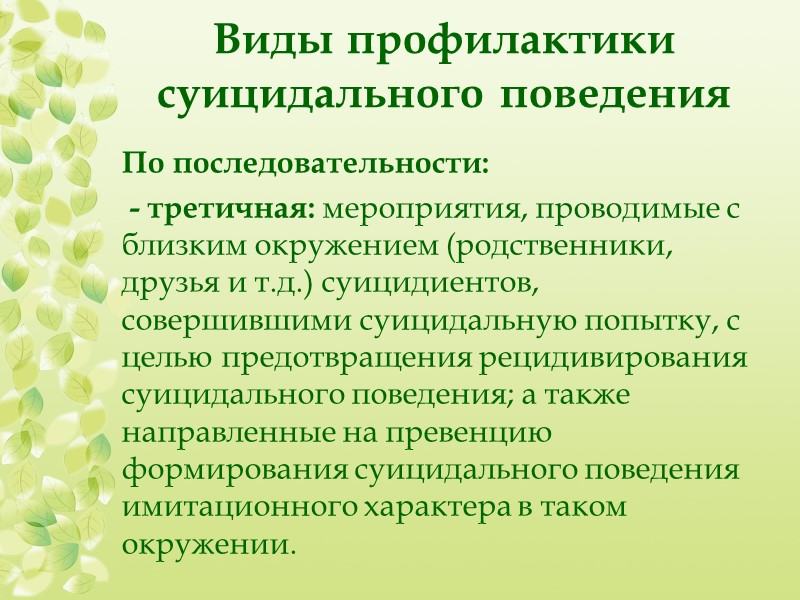 Виды профилактики суицидального поведения

По последовательности:

- третичная: мероприятия, проводимые с близким окружением (родственники, друзья и т.д.) суицидиентов, совершившими суицидальную попытку, с целью предотвращения рецидивирования суицидального поведения; а также направленные на превенцию формирования суицидального поведения имитационного характера в таком окружении.